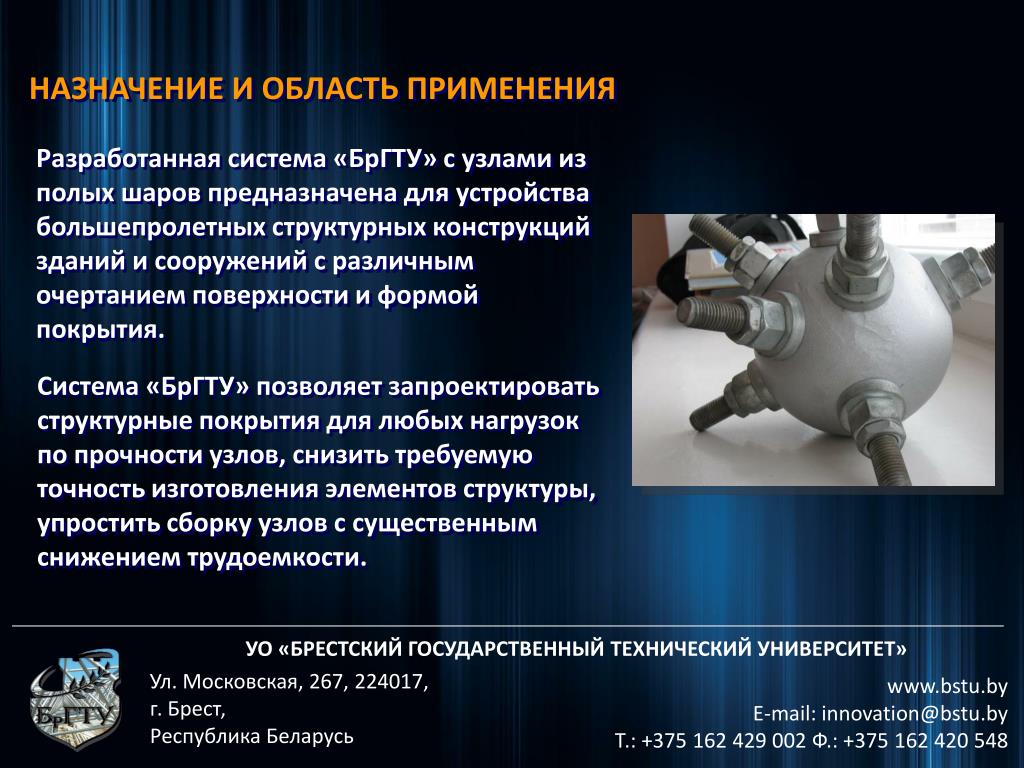 НАЗНАЧЕНИЕ И ОБЛАСТЬ ПРИМЕНЕНИЯ

Разработанная система «БрГТУ» с узлами из полых шаров предназначена для устройства большепролетных структурных конструкций зданий и сооружений с различным очертанием поверхности и формой покрытия.

Система «БрГТУ» позволяет запроектировать структурные покрытия для любых нагрузок по прочности узлов, снизить требуемую точность изготовления элементов структуры, упростить сборку узлов с существенным снижением трудоемкости.

УО «БРЕСТСКИЙ ГОСУДАРСТВЕННЫЙ ТЕХНИЧЕСКИЙ УНИВЕРСИТЕТ»

БрГТУ

Ул. Московская, 267, 224017,
г. Брест,
Республика Беларусь

www.bstu.by
E-mail: innovation@bstu.by
Т.: +375 162 429 002 Ф.: +375 162 420 548